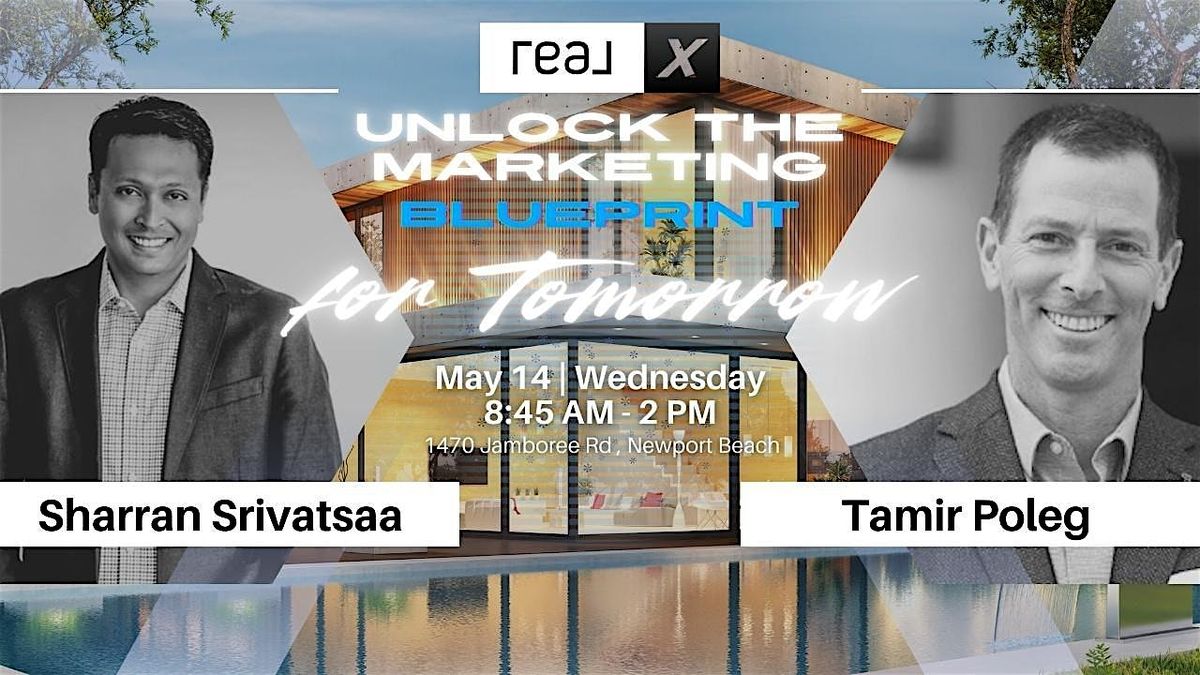 real X

UNLOCK THE MARKETING BLUEPRINT for Tomorrow

May 14 | Wednesday
8:45 AM - 2 PM
1470 Jamboree Rd , Newport Beach

Sharran Srivatsaa

Tamir Poleg